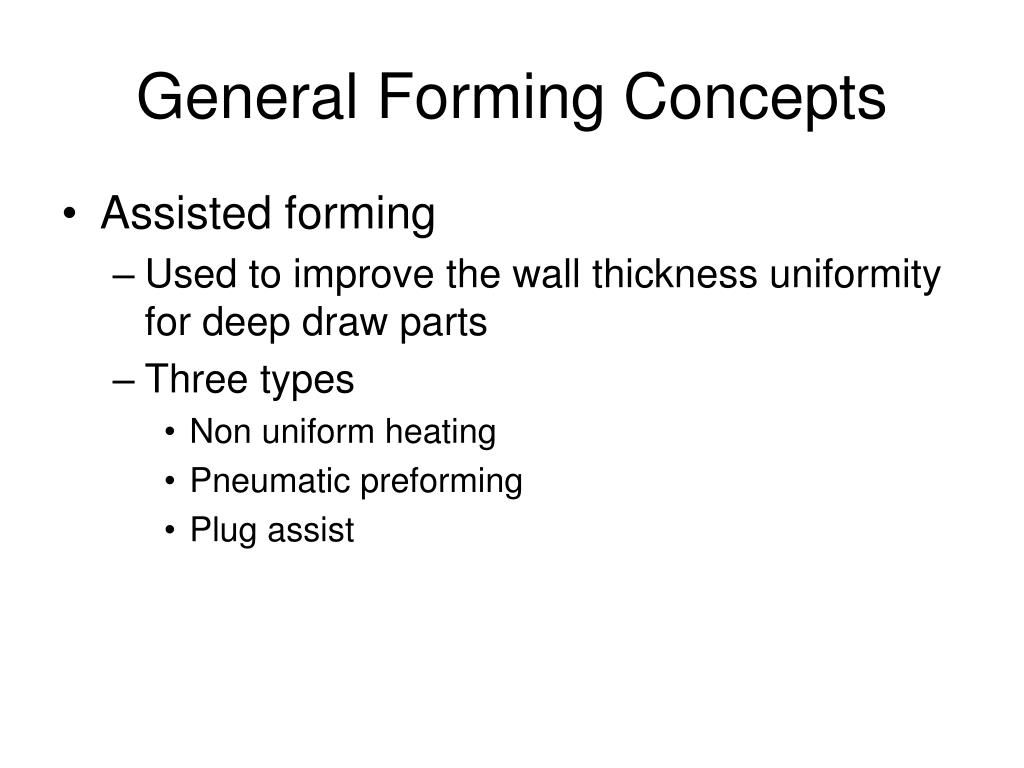 General Forming Concepts

• Assisted forming
– Used to improve the wall thickness uniformity for deep draw parts
– Three types
• Non uniform heating
• Pneumatic preforming
• Plug assist